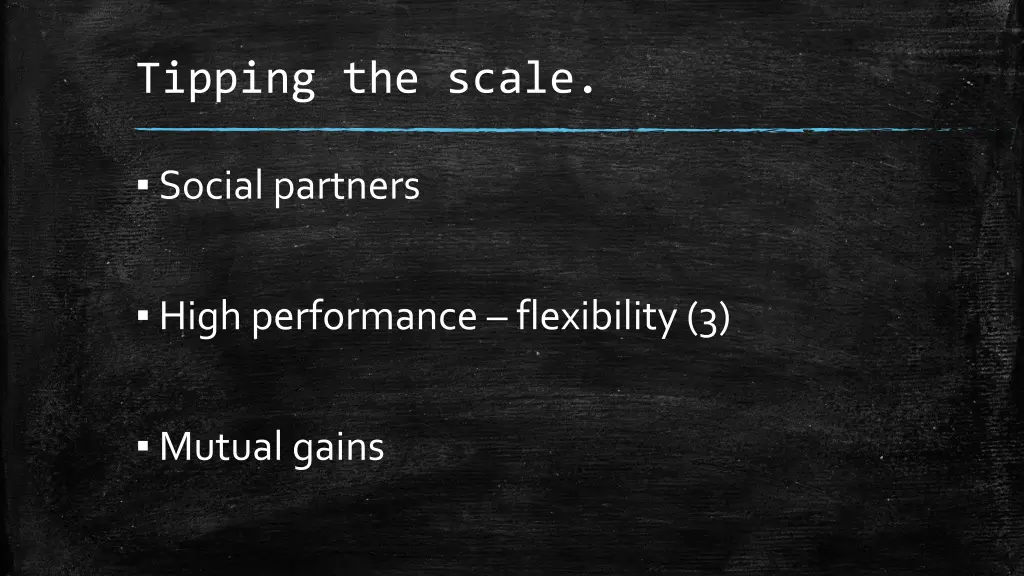 Tipping the scale.

▪ Social partners

▪ High performance – flexibility (3)

▪ Mutual gains